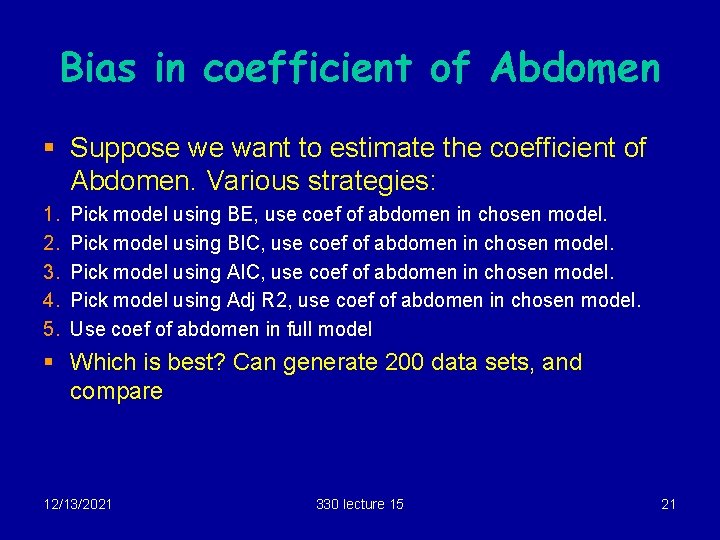 Bias in coefficient of Abdomen

▪ Suppose we want to estimate the coefficient of Abdomen. Various strategies:

1. Pick model using BE, use coef of abdomen in chosen model.
2. Pick model using BIC, use coef of abdomen in chosen model.
3. Pick model using AIC, use coef of abdomen in chosen model.
4. Pick model using Adj R2, use coef of abdomen in chosen model.
5. Use coef of abdomen in full model

▪ Which is best? Can generate 200 data sets, and compare

12/13/2021 330 lecture 15 21